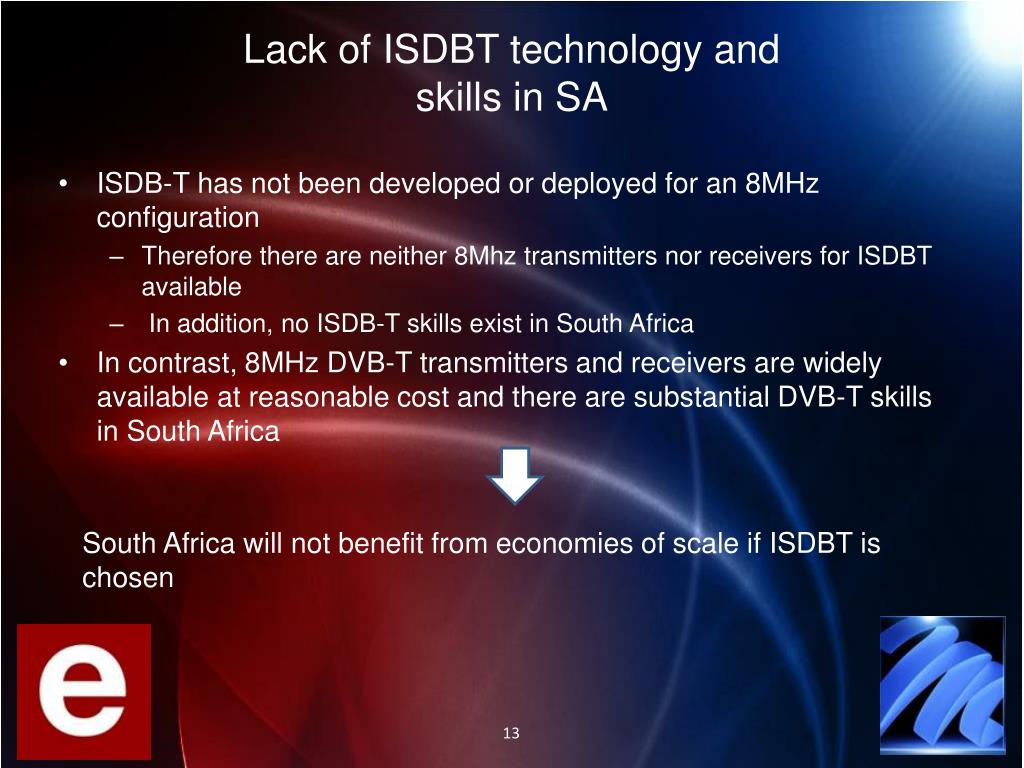 Lack of ISDBT technology and skills in SA

• ISDB-T has not been developed or deployed for an 8MHz configuration
– Therefore there are neither 8Mhz transmitters nor receivers for ISDBT available
– In addition, no ISDB-T skills exist in South Africa
• In contrast, 8MHz DVB-T transmitters and receivers are widely available at reasonable cost and there are substantial DVB-T skills in South Africa

South Africa will not benefit from economies of scale if ISDBT is chosen

e

13